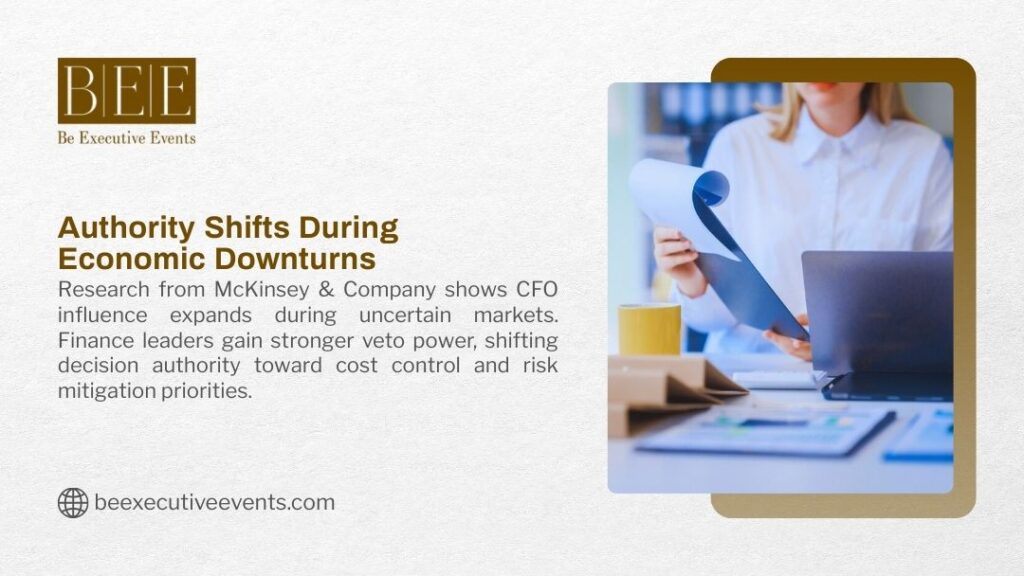 BEE
Be Executive Events

Authority Shifts During Economic Downturns

Research from McKinsey & Company shows CFO influence expands during uncertain markets. Finance leaders gain stronger veto power, shifting decision authority toward cost control and risk mitigation priorities.

beexecutiveevents.com